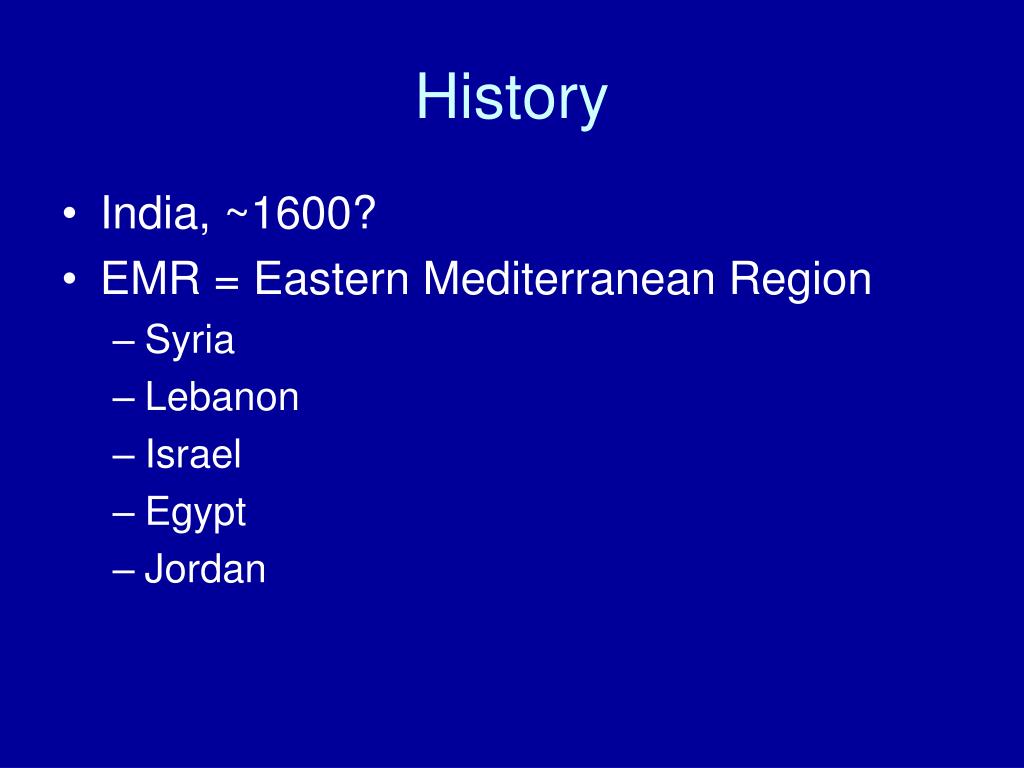 History

• India, ~1600?
• EMR = Eastern Mediterranean Region
– Syria
– Lebanon
– Israel
– Egypt
– Jordan